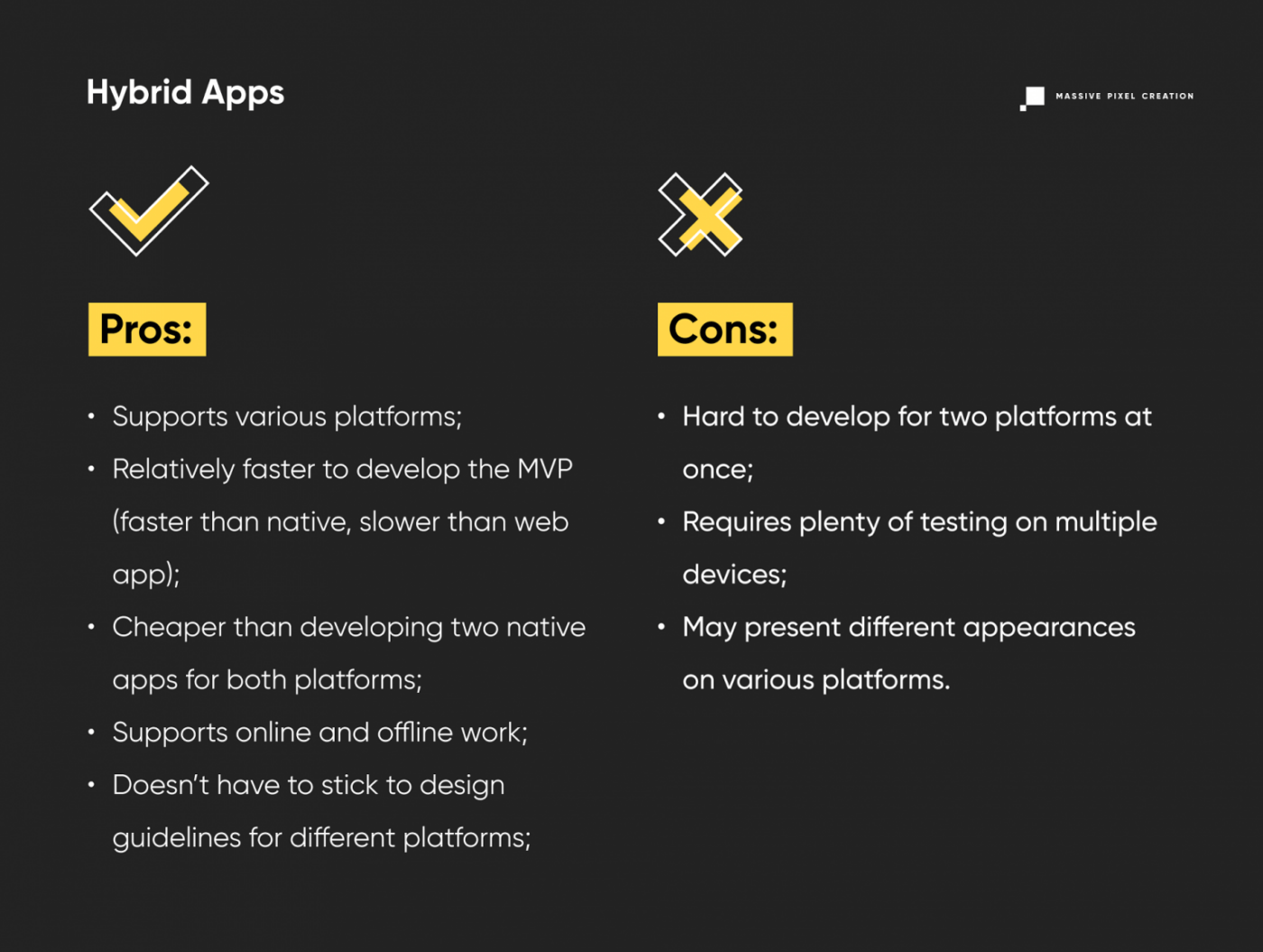 Hybrid Apps

MASSIVE PIXEL CREATION

Pros:

• Supports various platforms;
• Relatively faster to develop the MVP (faster than native, slower than web app);
• Cheaper than developing two native apps for both platforms;
• Supports online and offline work;
• Doesn't have to stick to design guidelines for different platforms;

Cons:

• Hard to develop for two platforms at once;
• Requires plenty of testing on multiple devices;
• May present different appearances on various platforms.